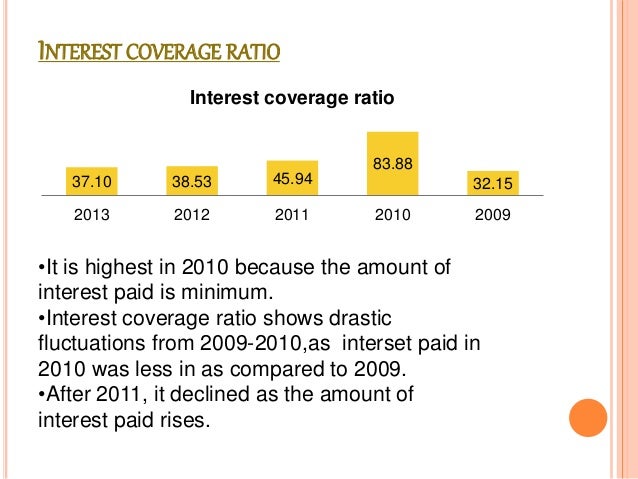 INTEREST COVERAGE RATIO

Interest coverage ratio

37.10
38.53
45.94
83.88
32.15

2013 2012 2011 2010 2009

•It is highest in 2010 because the amount of interest paid is minimum.
•Interest coverage ratio shows drastic fluctuations from 2009-2010,as interset paid in 2010 was less in as compared to 2009.
•After 2011, it declined as the amount of interest paid rises.